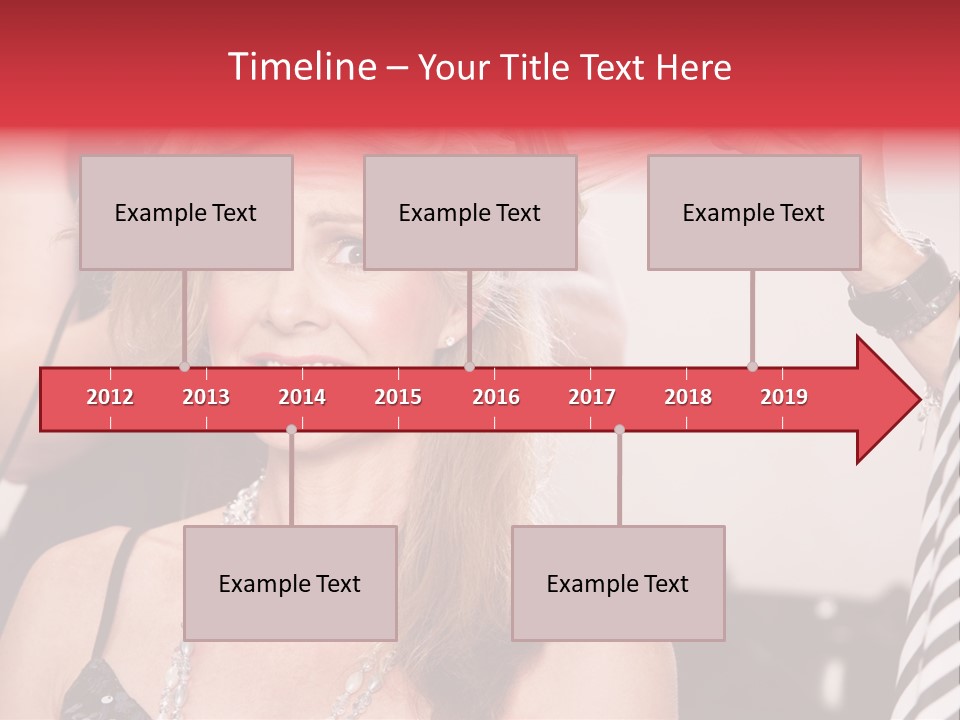 Timeline – Your Title Text Here

Example Text

Example Text

Example Text

2012 2013 2014 2015 2016 2017 2018 2019

Example Text

Example Text